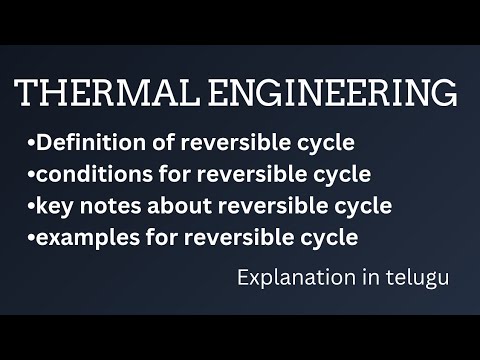 THERMAL ENGINEERING

•Definition of reversible cycle
•conditions for reversible cycle
•key notes about reversible cycle
•examples for reversible cycle

Explanation in telugu